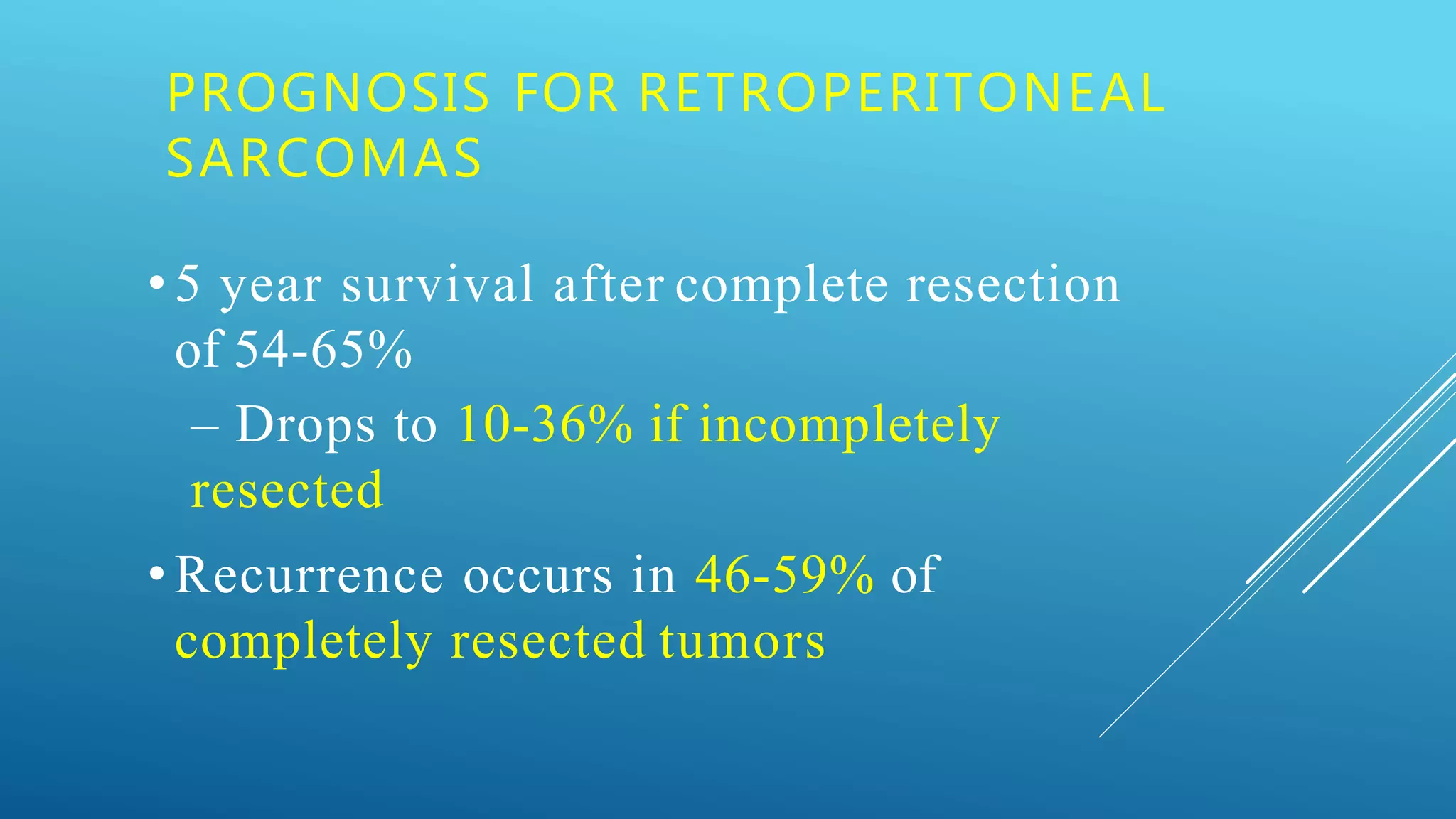 PROGNOSIS FOR RETROPERITONEAL SARCOMAS

• 5 year survival after complete resection of 54-65%

– Drops to 10-36% if incompletely resected

• Recurrence occurs in 46-59% of completely resected tumors